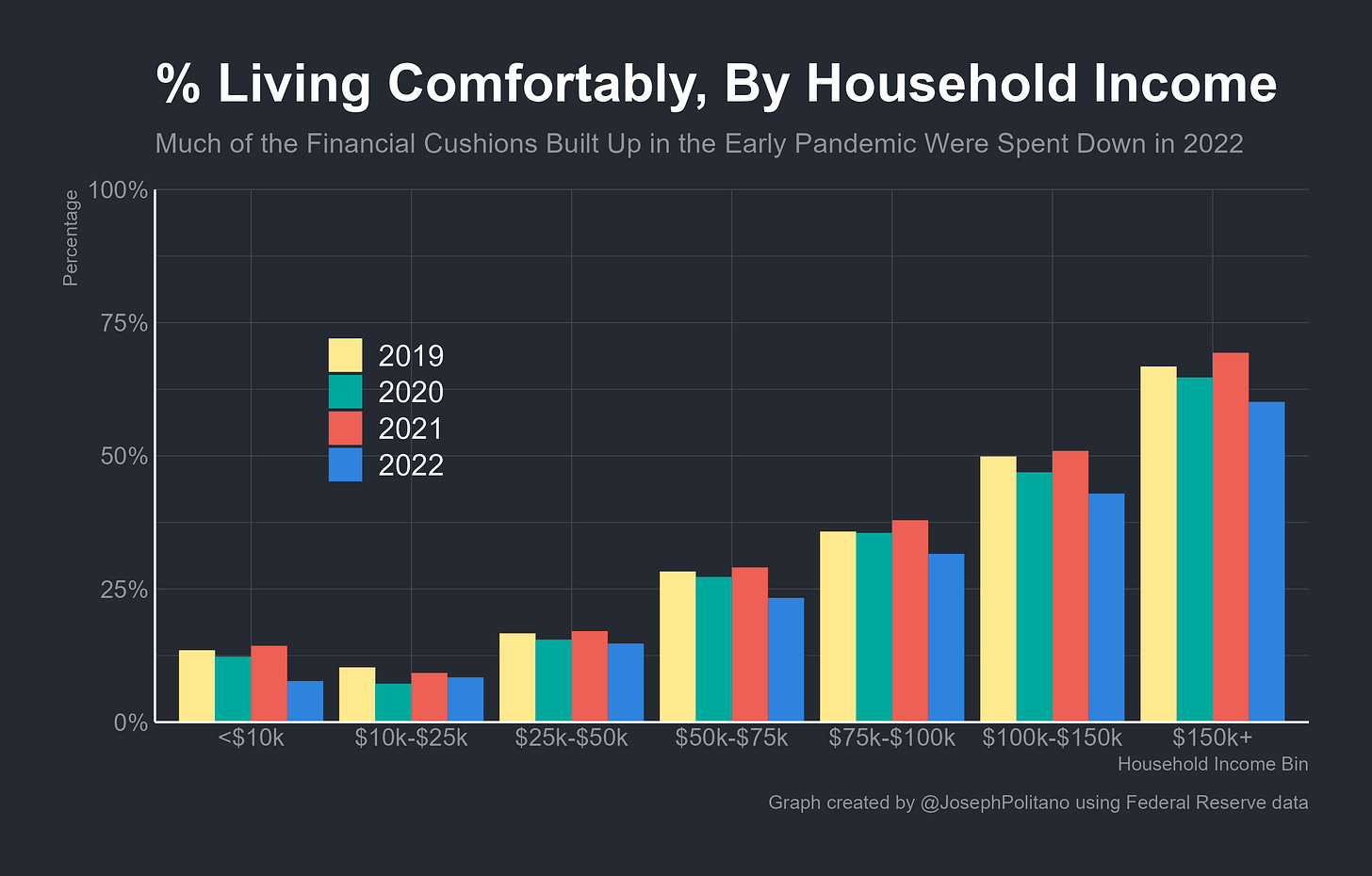 % Living Comfortably, By Household Income

Much of the Financial Cushions Built Up in the Early Pandemic Were Spent Down in 2022

Percentage

100%
75%
50%
25%
0%

2019
2020
2021
2022

<$10k
$10k-$25k
$25k-$50k
$50k-$75k
$75k-$100k
$100k-$150k
$150k+

Household Income Bin

Graph created by @JosephPolitano using Federal Reserve data